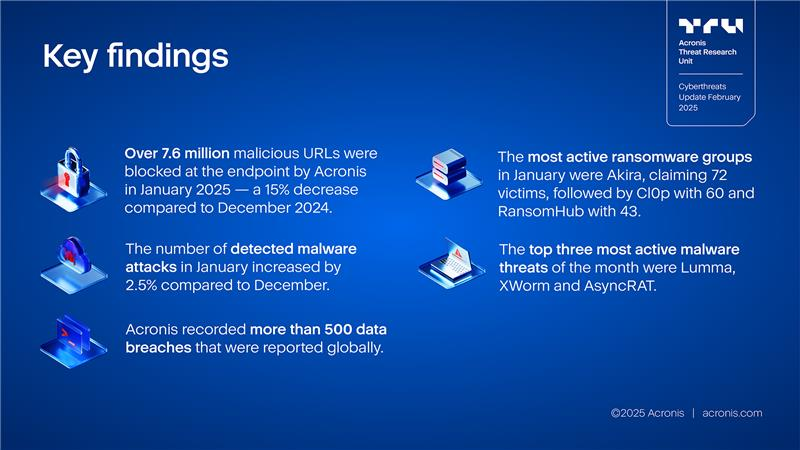 Key findings

TRU
Acronis Threat Research Unit

Cyberthreats Update February 2025

Over 7.6 million malicious URLs were blocked at the endpoint by Acronis in January 2025 — a 15% decrease compared to December 2024.

The number of detected malware attacks in January increased by 2.5% compared to December.

Acronis recorded more than 500 data breaches that were reported globally.

The most active ransomware groups in January were Akira, claiming 72 victims, followed by Cl0p with 60 and RansomHub with 43.

The top three most active malware threats of the month were Lumma, XWorm and AsyncRAT.

©2025 Acronis | acronis.com